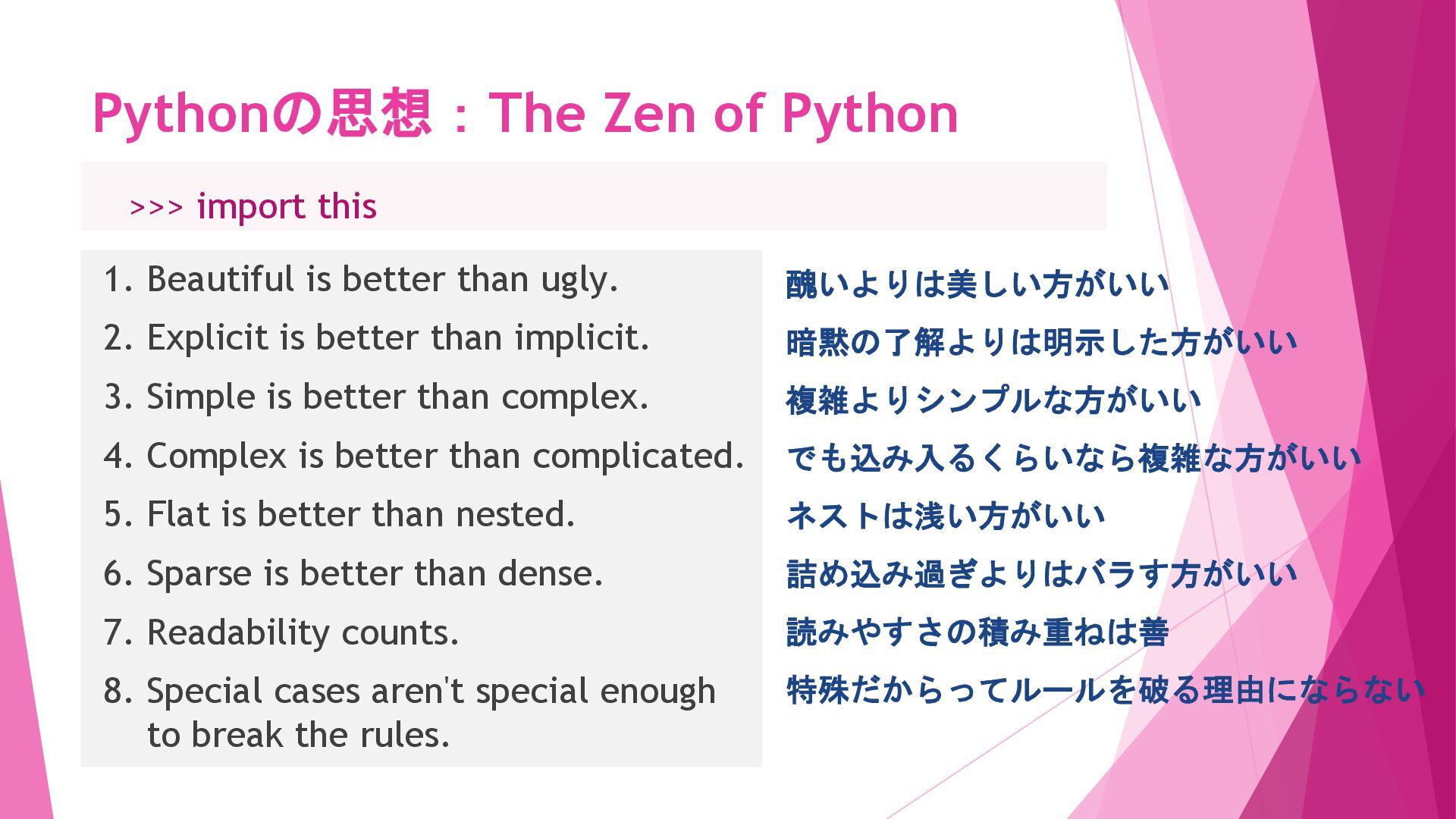 Pythonの思想：The Zen of Python

>>> import this

1. Beautiful is better than ugly.
2. Explicit is better than implicit.
3. Simple is better than complex.
4. Complex is better than complicated.
5. Flat is better than nested.
6. Sparse is better than dense.
7. Readability counts.
8. Special cases aren't special enough to break the rules.

醜いよりは美しい方がいい
暗黙の了解よりは明示した方がいい
複雑よりシンプルな方がいい
でも込み入るくらいなら複雑な方がいい
ネストは浅い方がいい
詰め込み過ぎよりはバラす方がいい
読みやすさの積み重ねは善
特殊だからってルールを破る理由にならない